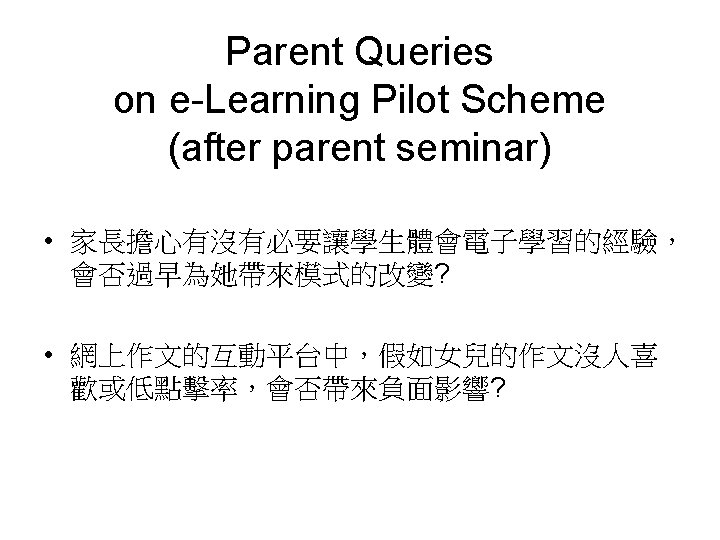 Parent Queries
on e-Learning Pilot Scheme
(after parent seminar)

• 家長擔心有沒有必要讓學生體會電子學習的經驗，會否過早為她帶來模式的改變?

• 網上作文的互動平台中，假如女兒的作文沒人喜歡或低點擊率，會否帶來負面影響?